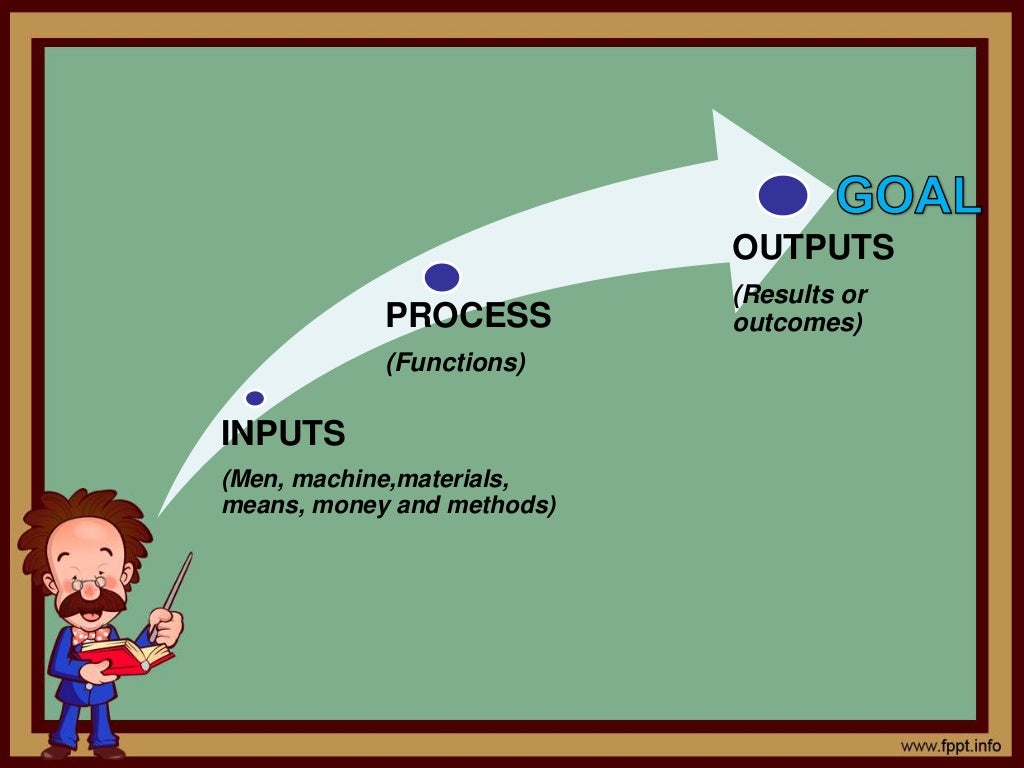 GOAL

OUTPUTS

(Results or outcomes)

PROCESS

(Functions)

INPUTS

(Men, machine,materials, means, money and methods)

www.fppt.info